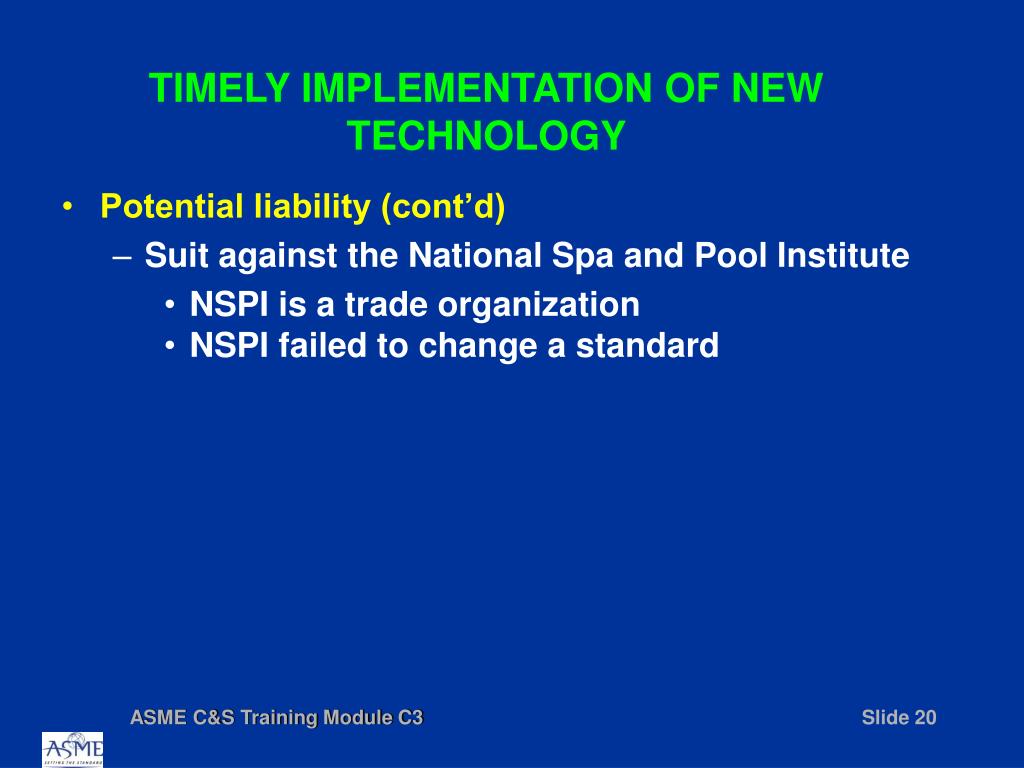 TIMELY IMPLEMENTATION OF NEW TECHNOLOGY

• Potential liability (cont'd)

– Suit against the National Spa and Pool Institute

• NSPI is a trade organization
• NSPI failed to change a standard

ASME C&S Training Module C3

Slide 20

ASME
SETTING THE STANDARD